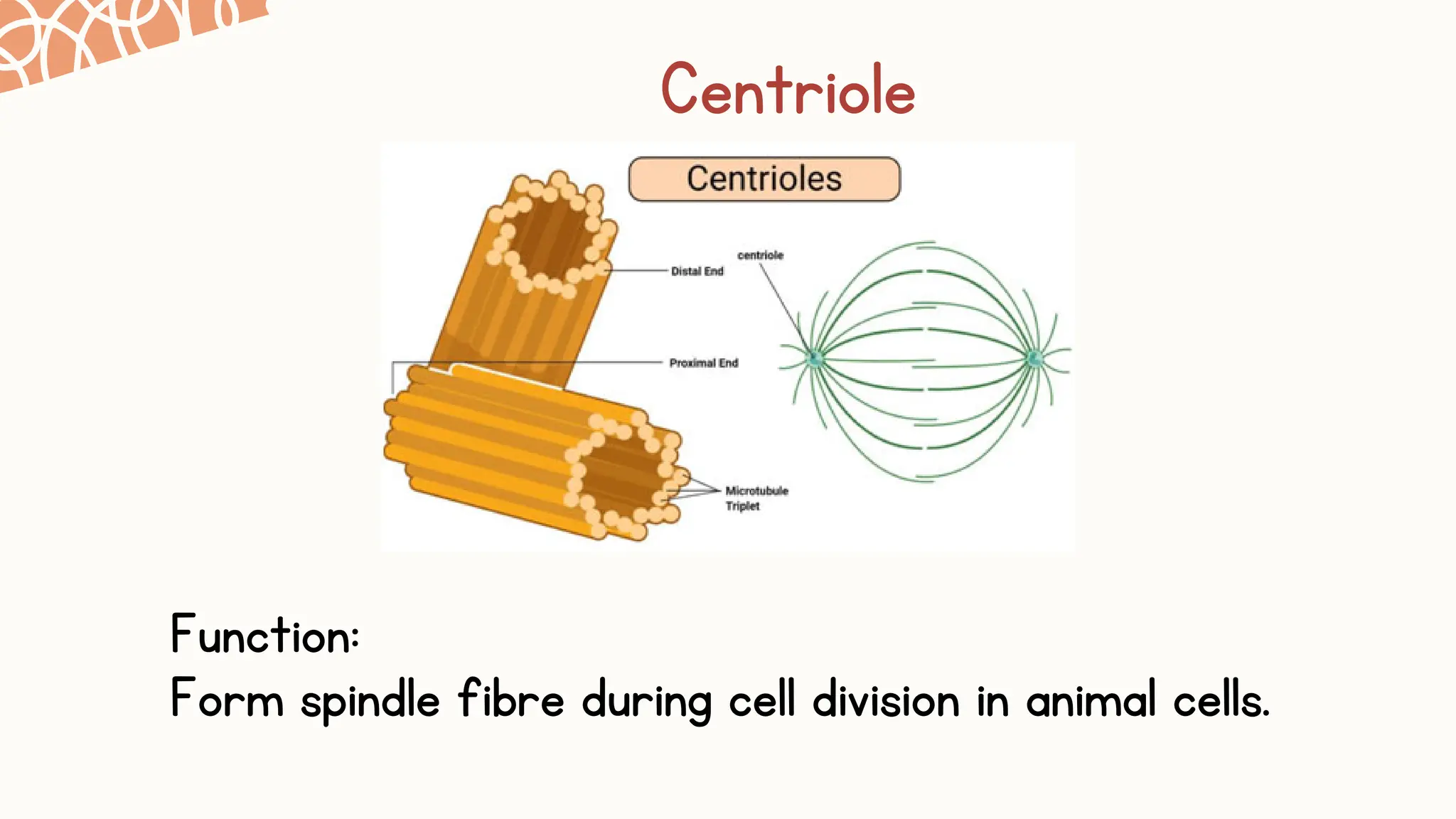 Centriole

Centrioles

centriole

Distal End

Proximal End

Microtubule Triplet

Function:
Form spindle fibre during cell division in animal cells.